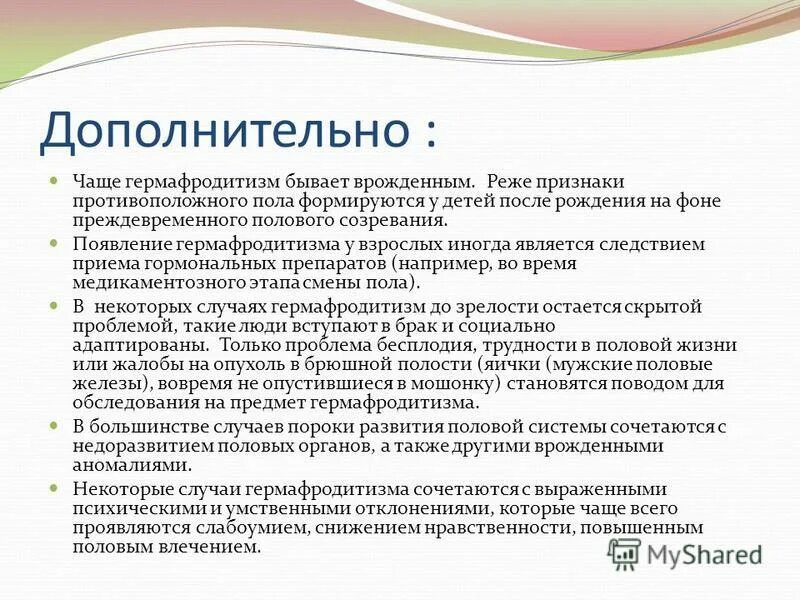 Дополнительно :

Чаще гермафродитизм бывает врожденным. Реже признаки противоположного пола формируются у детей после рождения на фоне преждевременного полового созревания.

Появление гермафродитизма у взрослых иногда является следствием приема гормональных препаратов (например, во время медикаментозного этапа смены пола).

В некоторых случаях гермафродитизм до зрелости остается скрытой проблемой, такие люди вступают в брак и социально адаптированы. Только проблема бесплодия, трудности в половой жизни или жалобы на опухоль в брюшной полости (яички (мужские половые железы), вовремя не опустившиеся в мошонку) становятся поводом для обследования на предмет гермафродитизма.

В большинстве случаев пороки развития половой системы сочетаются с недоразвитием половых органов, а также другими врожденными аномалиями.

Некоторые случаи гермафродитизма сочетаются с выраженными психическими и умственными отклонениями, которые чаще всего проявляются слабоумием, снижением нравственности, повышенным половым влечением.

MyShared